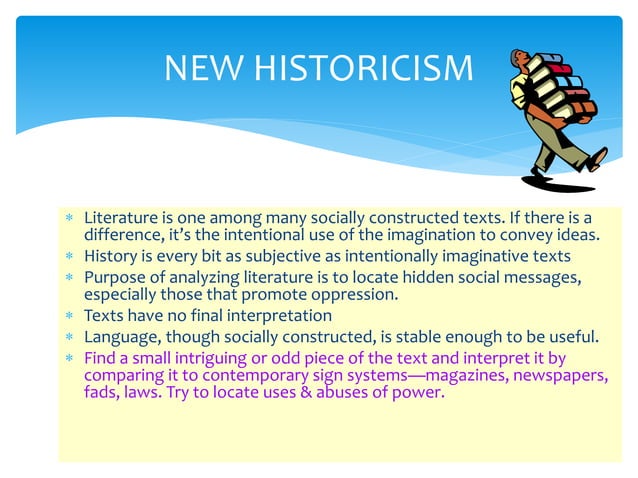 NEW HISTORICISM

* Literature is one among many socially constructed texts. If there is a difference, it's the intentional use of the imagination to convey ideas.
* History is every bit as subjective as intentionally imaginative texts
* Purpose of analyzing literature is to locate hidden social messages, especially those that promote oppression.
* Texts have no final interpretation
* Language, though socially constructed, is stable enough to be useful.
* Find a small intriguing or odd piece of the text and interpret it by comparing it to contemporary sign systems—magazines, newspapers, fads, laws. Try to locate uses & abuses of power.